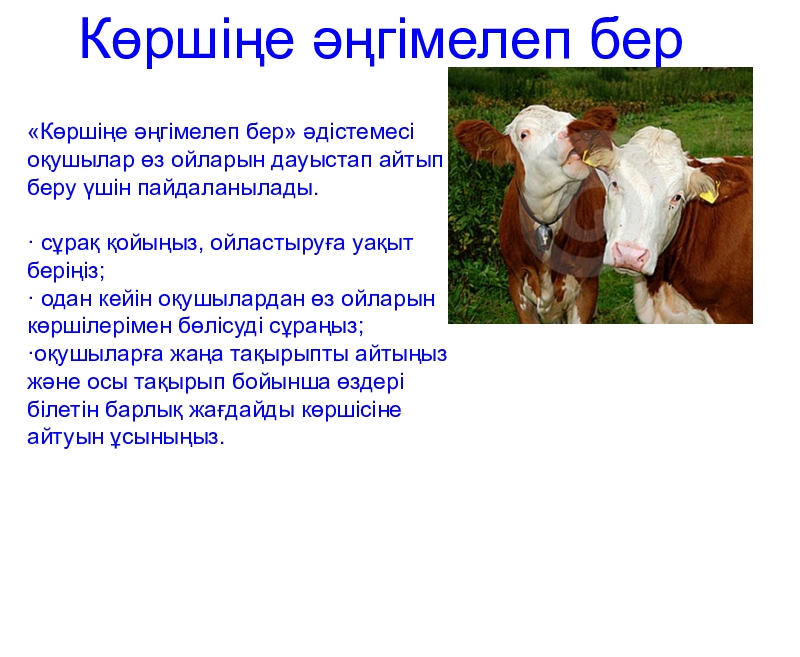 Көршіңе әңгімелеп бер

«Көршіңе әңгімелеп бер» әдістемесі оқушылар өз ойларын дауыстап айтып беру үшін пайдаланылады.

· сұрақ қойыңыз, ойластыруға уақыт беріңіз;
· одан кейін оқушылардан өз ойларын көршілерімен бөлісуді сұраңыз;
·оқушыларға жаңа тақырыпты айтыңыз және осы тақырып бойынша өздері білетін барлық жағдайды көршісіне айтуын ұсыныңыз.